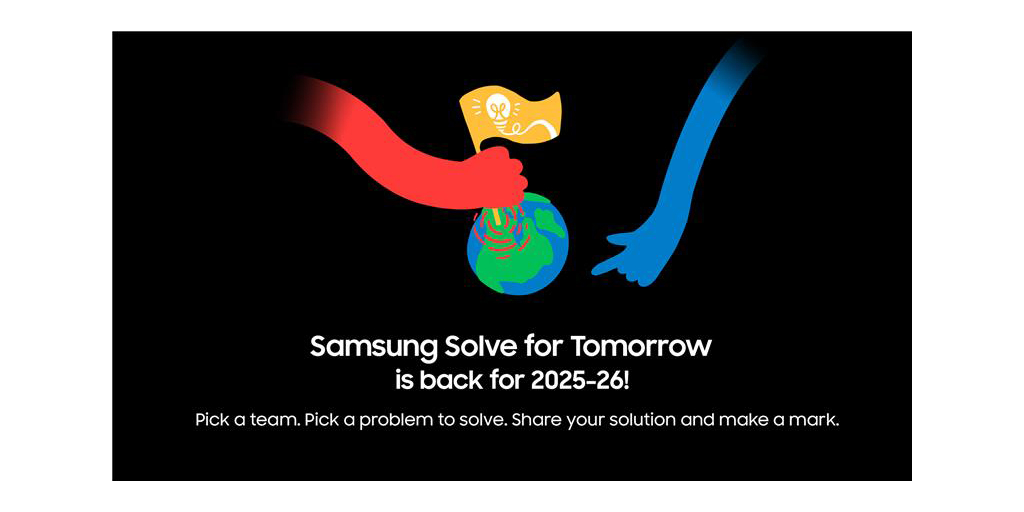 Samsung Solve for Tomorrow
is back for 2025-26!

Pick a team. Pick a problem to solve. Share your solution and make a mark.